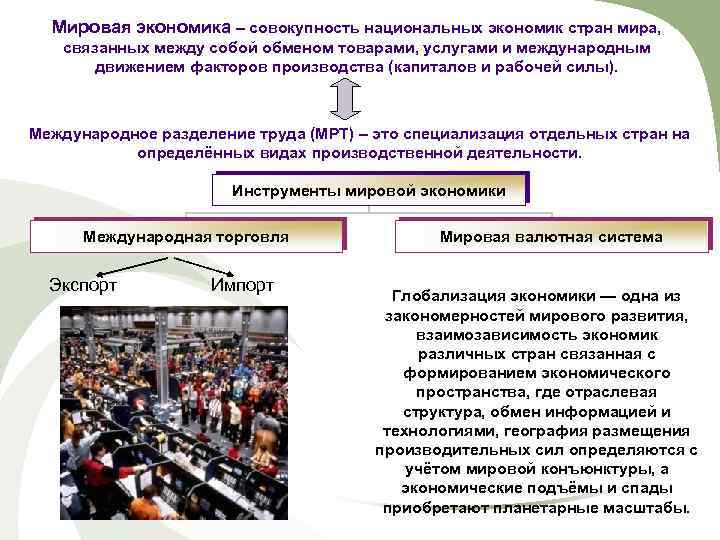 Мировая экономика – совокупность национальных экономик стран мира, связанных между собой обменом товарами, услугами и международным движением факторов производства (капиталов и рабочей силы).

Международное разделение труда (МРТ) – это специализация отдельных стран на определённых видах производственной деятельности.

Инструменты мировой экономики

Международная торговля

Мировая валютная система

Экспорт

Импорт

Глобализация экономики — одна из закономерностей мирового развития, взаимозависимость экономик различных стран связанная с формированием экономического пространства, где отраслевая структура, обмен информацией и технологиями, география размещения производительных сил определяются с учётом мировой конъюнктуры, а экономические подъёмы и спады приобретают планетарные масштабы.